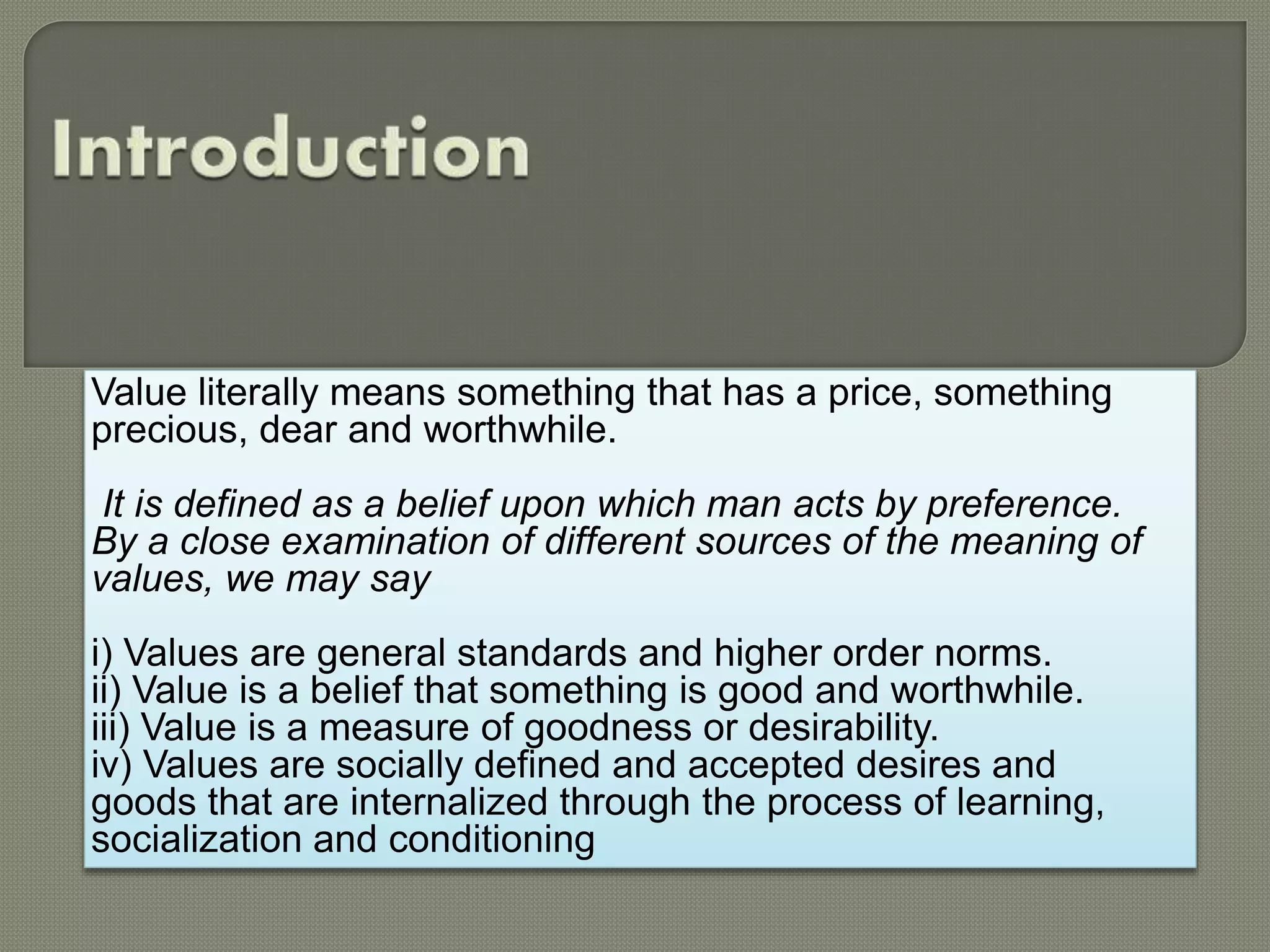 Introduction

Value literally means something that has a price, something precious, dear and worthwhile.

It is defined as a belief upon which man acts by preference. By a close examination of different sources of the meaning of values, we may say

i) Values are general standards and higher order norms.
ii) Value is a belief that something is good and worthwhile.
iii) Value is a measure of goodness or desirability.
iv) Values are socially defined and accepted desires and goods that are internalized through the process of learning, socialization and conditioning